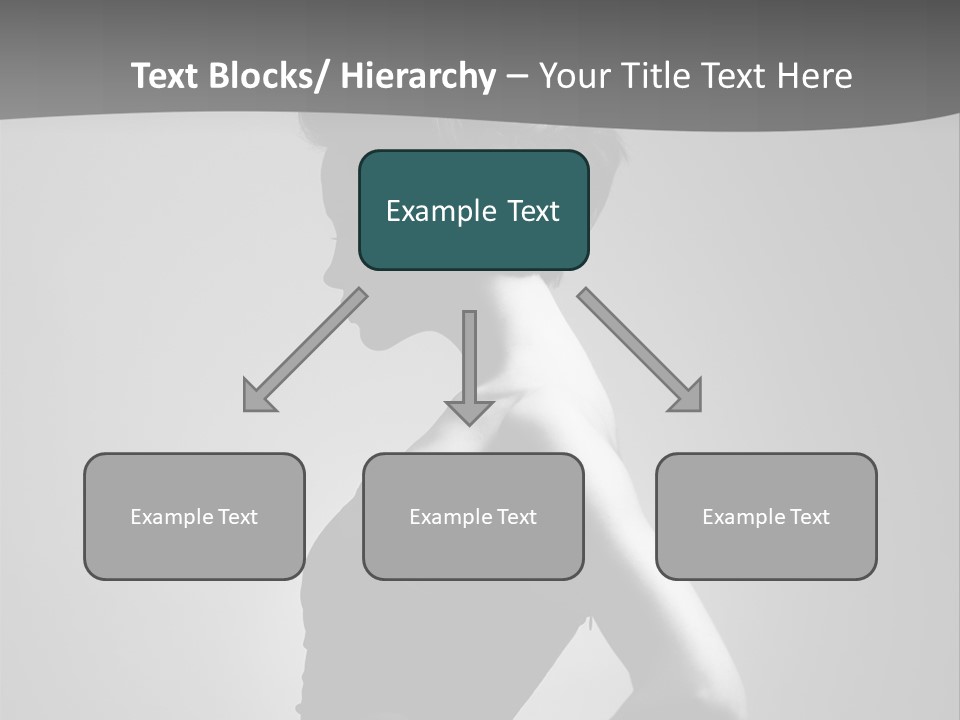 Text Blocks/ Hierarchy – Your Title Text Here

Example Text

Example Text

Example Text

Example Text